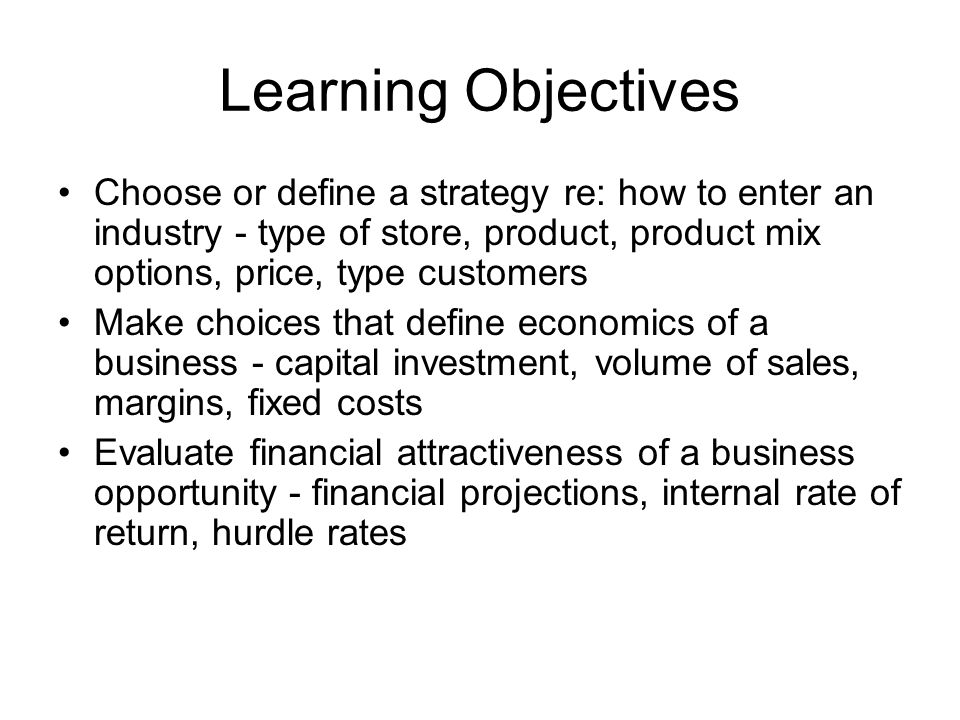 Learning Objectives

• Choose or define a strategy re: how to enter an industry - type of store, product, product mix options, price, type customers
• Make choices that define economics of a business - capital investment, volume of sales, margins, fixed costs
• Evaluate financial attractiveness of a business opportunity - financial projections, internal rate of return, hurdle rates